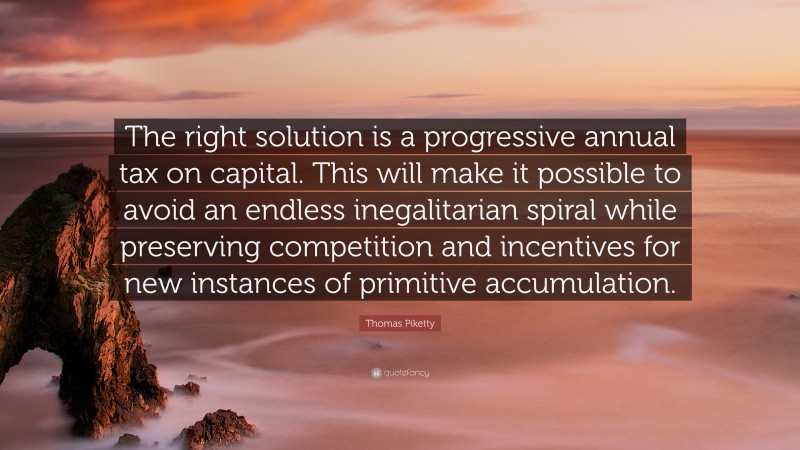 The right solution is a progressive annual tax on capital. This will make it possible to avoid an endless inegalitarian spiral while preserving competition and incentives for new instances of primitive accumulation.

Thomas Piketty

quotefancy